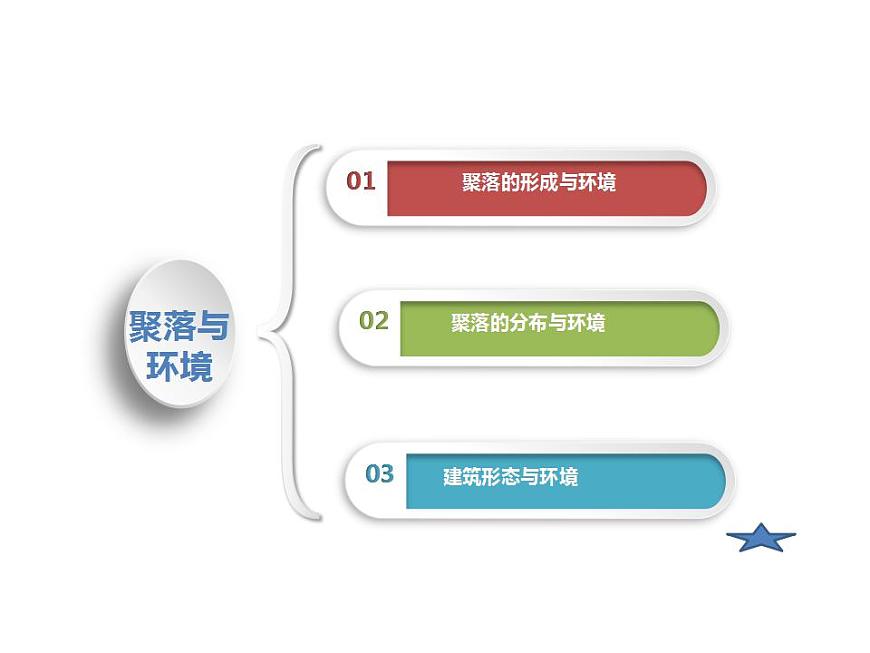 聚落与环境

01 聚落的形成与环境

02 聚落的分布与环境

03 建筑形态与环境